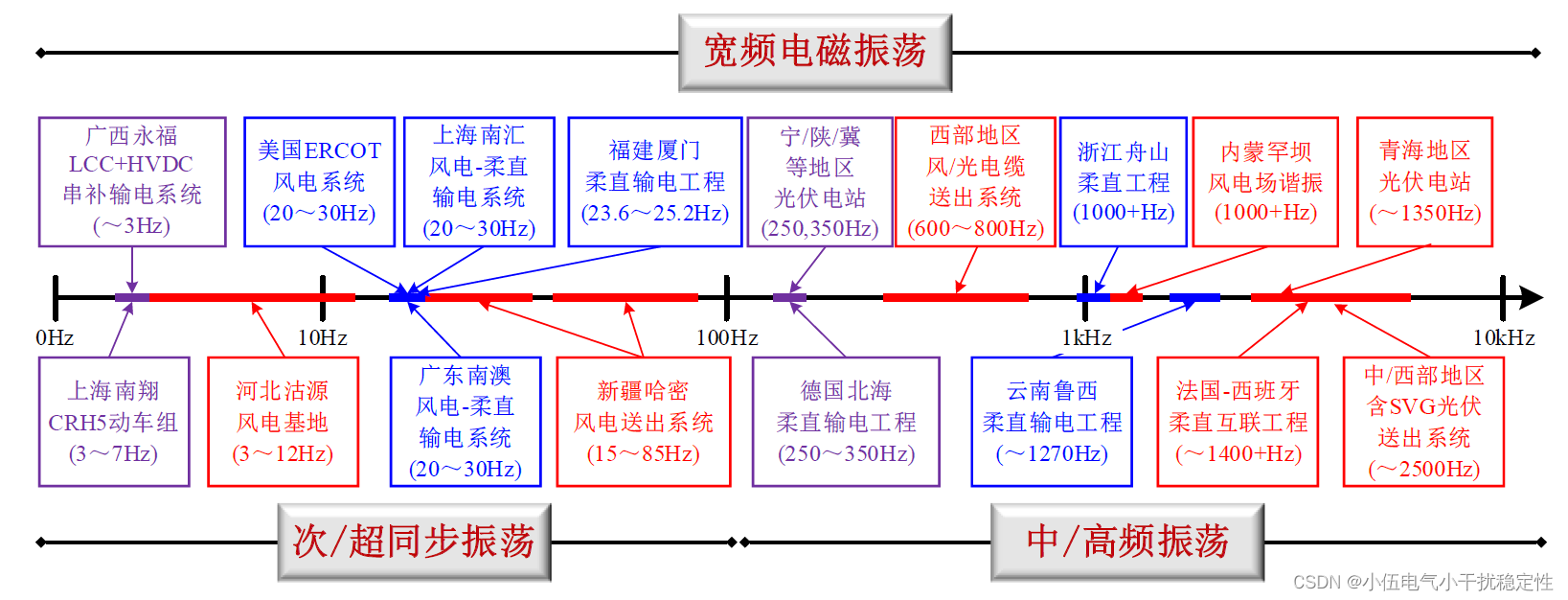 宽频电磁振荡

广西永福 LCC+HVDC 串补输电系统 (～3Hz)

美国ERCOT 风电系统 (20～30Hz)

上海南汇 风电-柔直 输电系统 (20～30Hz)

福建厦门 柔直输电工程 (23.6～25.2Hz)

宁/陕/冀 等地区 光伏电站 (250,350Hz)

西部地区 风/光电缆 送出系统 (600～800Hz)

浙江舟山 柔直工程 (1000+Hz)

内蒙罕坝 风电场谐振 (1000+Hz)

青海地区 光伏电站 (～1350Hz)

0Hz

10Hz

100Hz

1kHz

10kHz

上海南翔 CRH5动车组 (3～7Hz)

河北沽源 风电基地 (3～12Hz)

广东南澳 风电-柔直 输电系统 (20～30Hz)

新疆哈密 风电送出系统 (15～85Hz)

德国北海 柔直输电工程 (250～350Hz)

云南鲁西 柔直输电工程 (～1270Hz)

法国-西班牙 柔直互联工程 (～1400+Hz)

中/西部地区 含SVG光伏 送出系统 (～2500Hz)

次/超同步振荡

中/高频振荡

CSDN @小伍电气小干扰稳定性